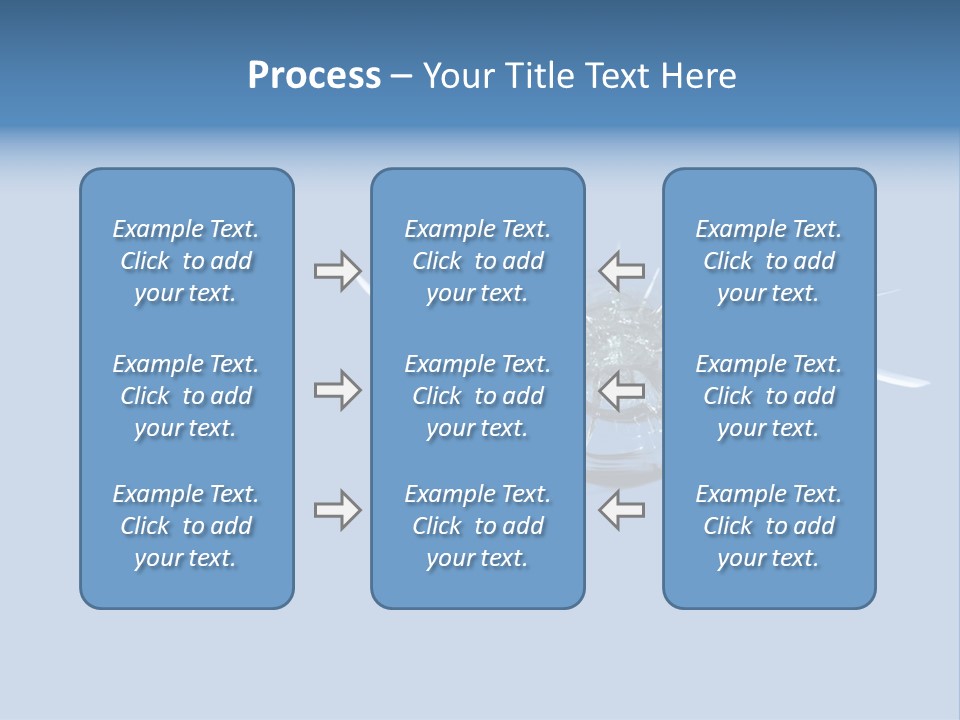 Process – Your Title Text Here

Example Text. Click to add your text.

Example Text. Click to add your text.

Example Text. Click to add your text.

Example Text. Click to add your text.

Example Text. Click to add your text.

Example Text. Click to add your text.

Example Text. Click to add your text.

Example Text. Click to add your text.

Example Text. Click to add your text.